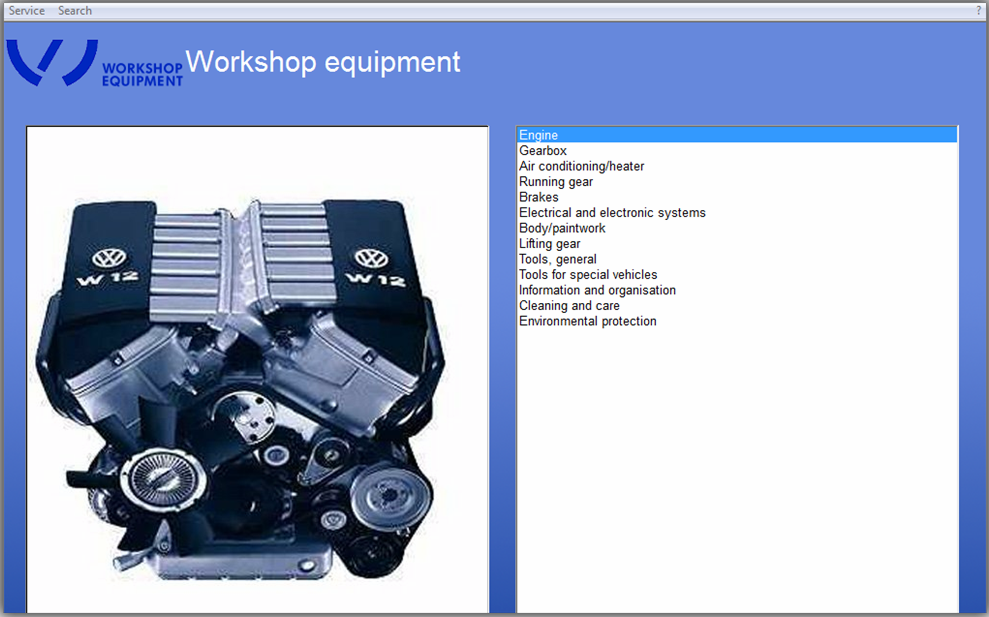 Service Search ?

WORKSHOP EQUIPMENT Workshop equipment

W 12 W 12

Engine
Gearbox
Air conditioning/heater
Running gear
Brakes
Electrical and electronic systems
Body/paintwork
Lifting gear
Tools, general
Tools for special vehicles
Information and organisation
Cleaning and care
Environmental protection